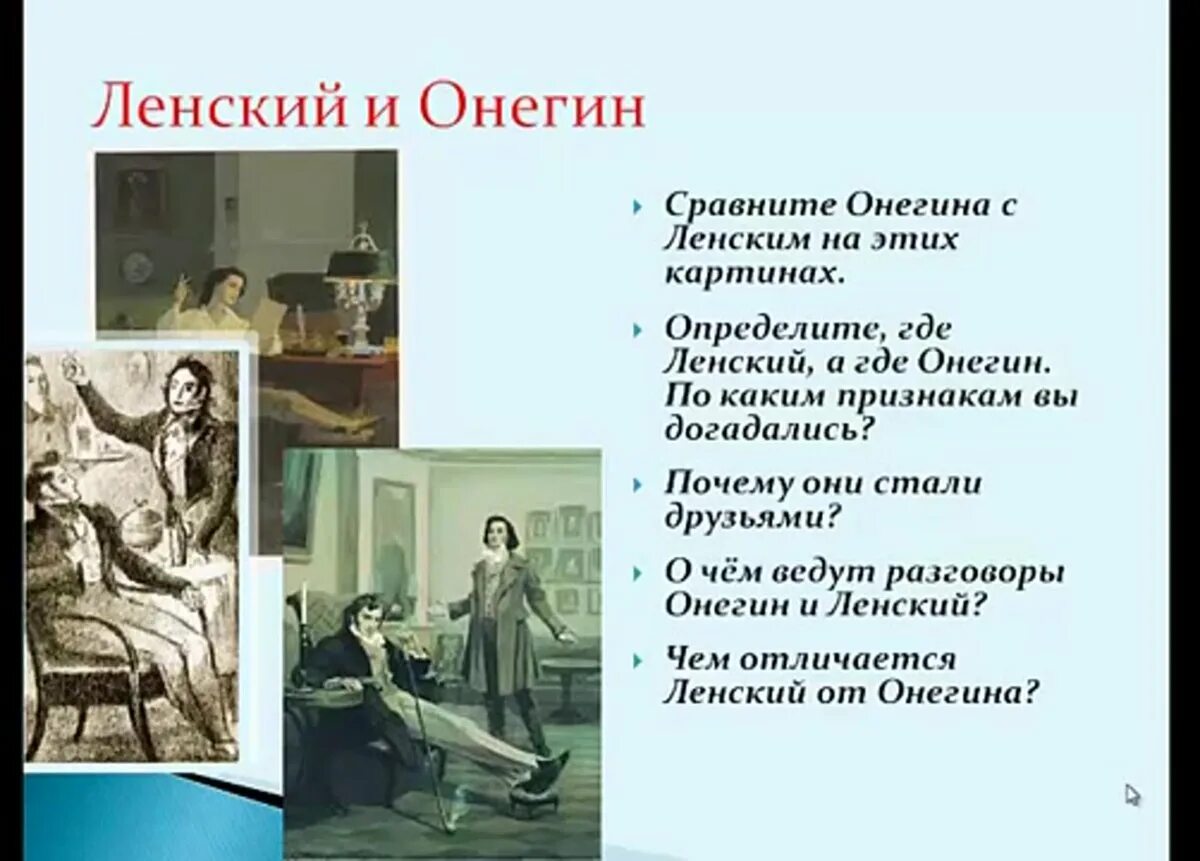 Ленский и Онегин

Сравните Онегина с Ленским на этих картинах.

Определите, где Ленский, а где Онегин. По каким признакам вы догадались?

Почему они стали друзьями?

О чём ведут разговоры Онегин и Ленский?

Чем отличается Ленский от Онегина?